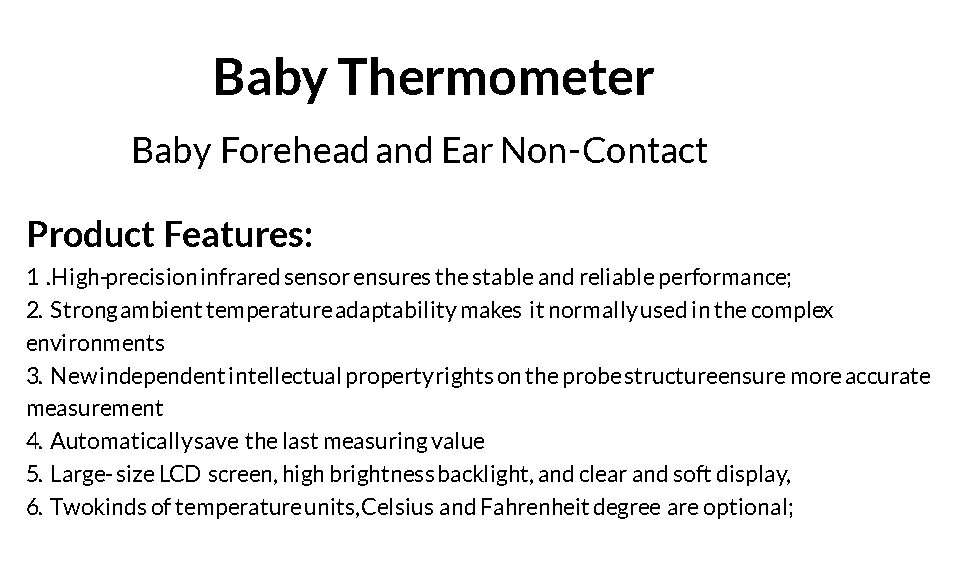 Baby Thermometer

Baby Forehead and Ear Non-Contact

Product Features:

1 .High-precision infrared sensor ensures the stable and reliable performance;
2. Strong ambient temperature adaptability makes it normally used in the complex environments
3. New independent intellectual property rights on the probe structure ensure more accurate measurement
4. Automatically save the last measuring value
5. Large- size LCD screen, high brightness backlight, and clear and soft display,
6. Two kinds of temperature units, Celsius and Fahrenheit degree are optional;